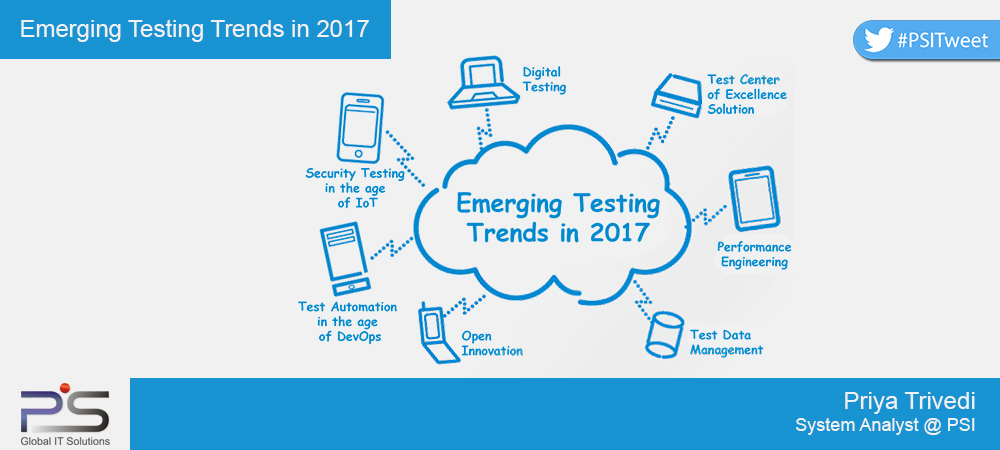 Emerging Testing Trends in 2017

#PSITweet

Digital Testing

Test Center of Excellence Solution

Security Testing in the age of IoT

Emerging Testing Trends in 2017

Performance Engineering

Test Automation in the age of DevOps

Open Innovation

Test Data Management

PSI
Global IT Solutions

Priya Trivedi
System Analyst @ PSI